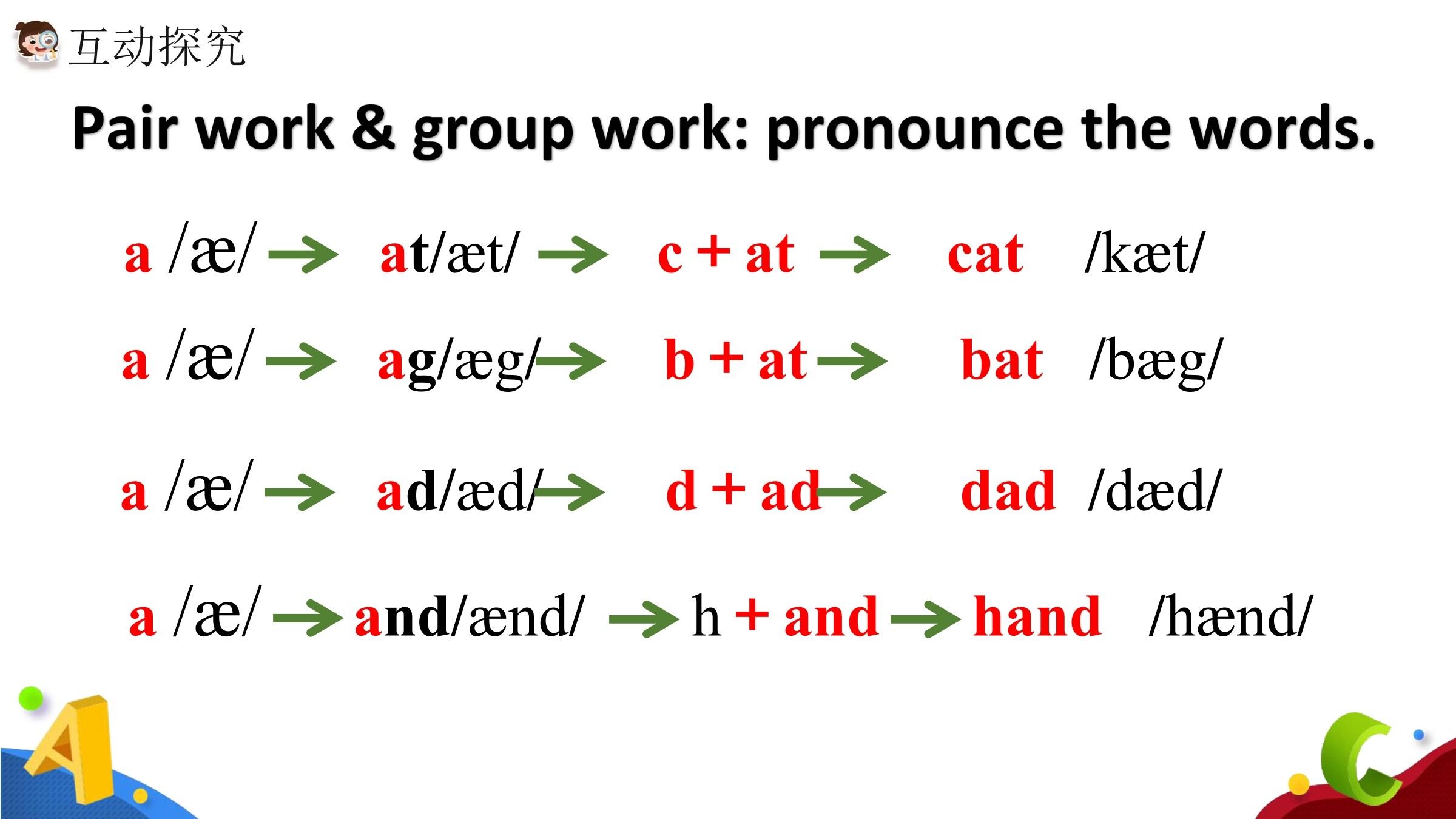 互动探究

Pair work & group work: pronounce the words.

a /æ/ → at/æt/ → c + at → cat /kæt/

a /æ/ → ag/æg/ → b + at → bat /bæg/

a /æ/ → ad/æd/ → d + ad → dad /dæd/

a /æ/ → and/ænd/ → h + and → hand /hænd/